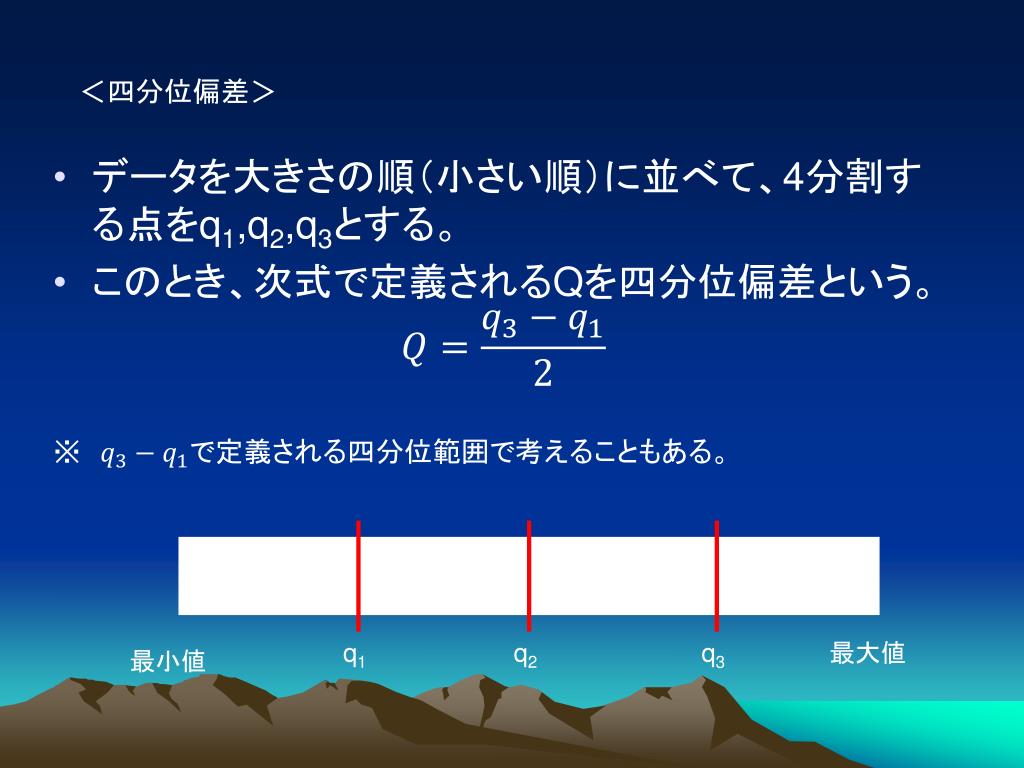 ＜四分位偏差＞

• データを大きさの順（小さい順）に並べて、4分割する点を$q_1$,$q_2$,$q_3$とする。
• このとき、次式で定義されるQを四分位偏差という。

$Q = \frac{q_3 - q_1}{2}$

※ $q_3 - q_1$で定義される四分位範囲で考えることもある。

最小値 $q_1$ $q_2$ $q_3$ 最大値